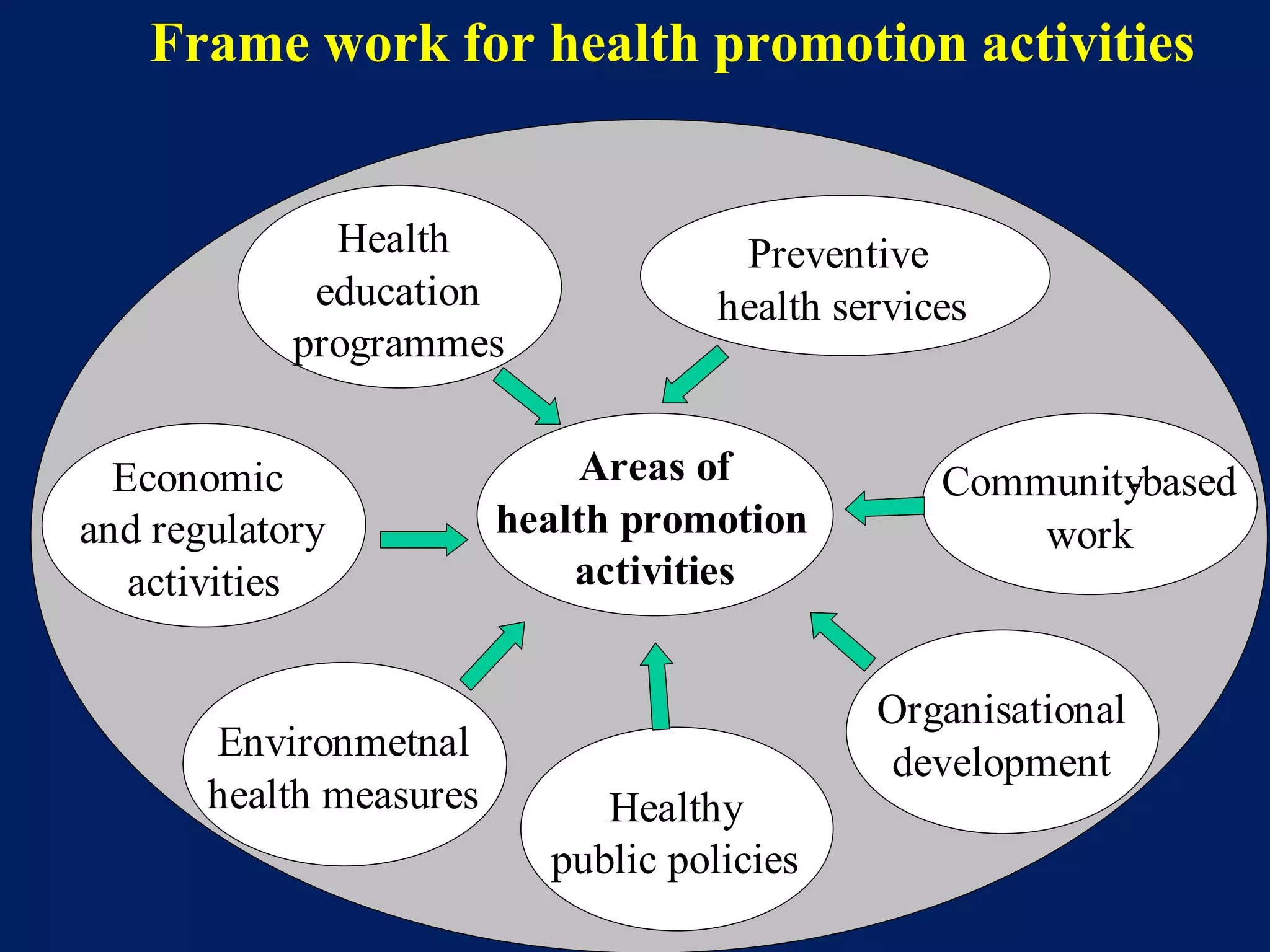 Frame work for health promotion activities

Health education programmes

Preventive health services

Economic and regulatory activities

Areas of health promotion activities

Community-based work

Environmetnal health measures

Healthy public policies

Organisational development